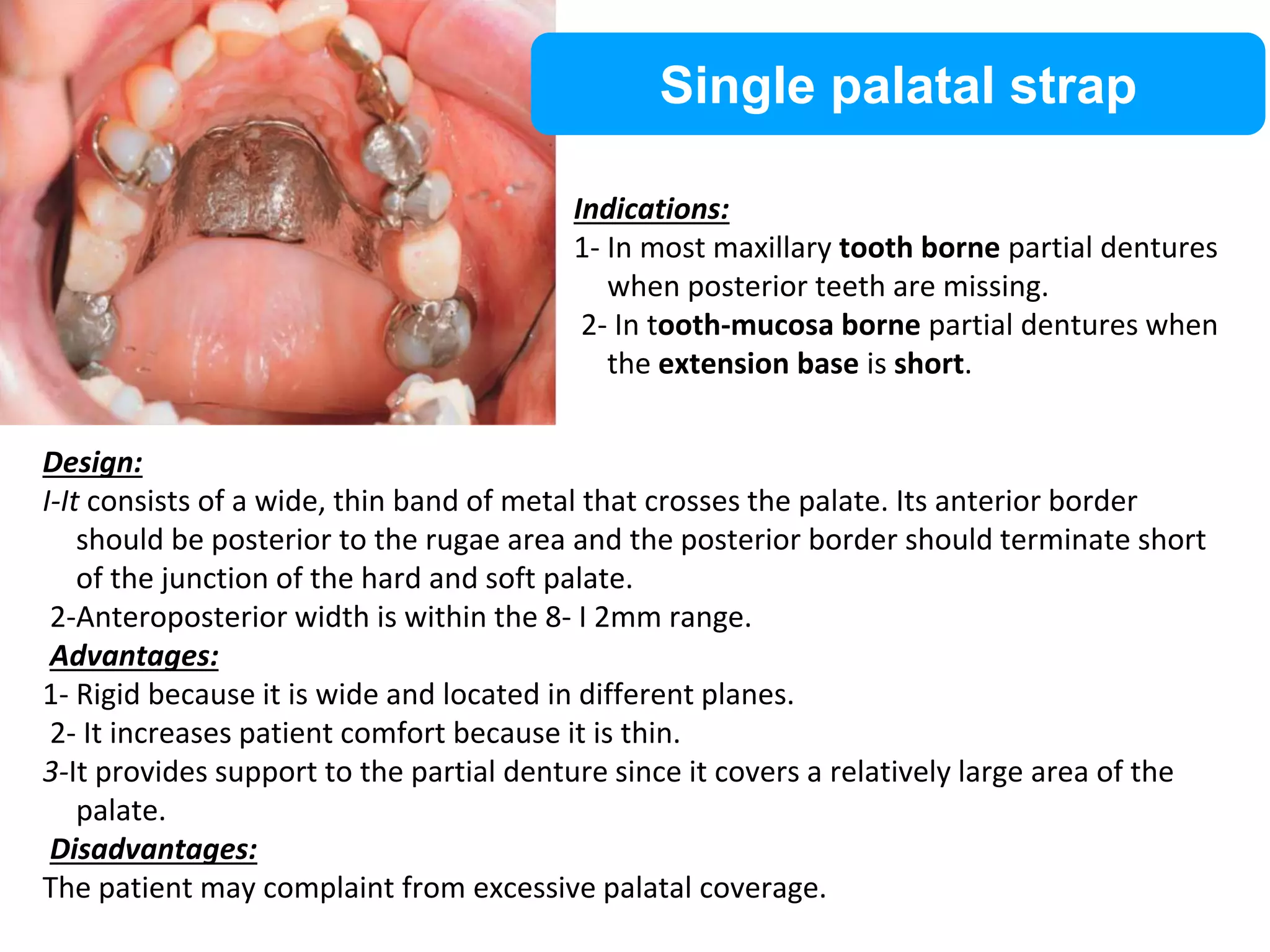 Single palatal strap

Indications:

1- In most maxillary tooth borne partial dentures when posterior teeth are missing.

2- In tooth-mucosa borne partial dentures when the extension base is short.

Design:

I-It consists of a wide, thin band of metal that crosses the palate. Its anterior border should be posterior to the rugae area and the posterior border should terminate short of the junction of the hard and soft palate.

2-Anteroposterior width is within the 8- I 2mm range.

Advantages:

1- Rigid because it is wide and located in different planes.

2- It increases patient comfort because it is thin.

3-It provides support to the partial denture since it covers a relatively large area of the palate.

Disadvantages:

The patient may complaint from excessive palatal coverage.